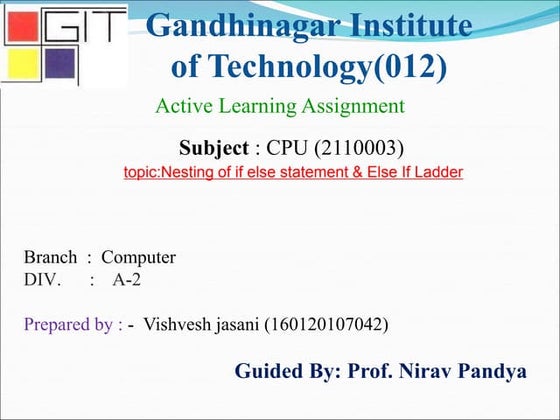 GIT

Gandhinagar Institute of Technology(012)

Active Learning Assignment

Subject : CPU (2110003)

topic:Nesting of if else statement & Else If Ladder

Branch : Computer
DIV. : A-2

Prepared by : - Vishvesh jasani (160120107042)

Guided By: Prof. Nirav Pandya